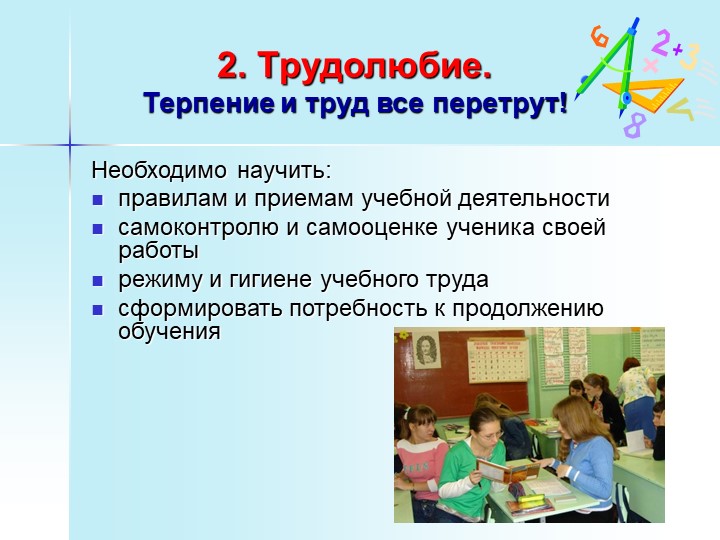 2. Трудолюбие.
Терпение и труд все перетрут!

Необходимо научить:
- правилам и приемам учебной деятельности
- самоконтролю и самооценке ученика своей работы
- режиму и гигиене учебного труда
- сформировать потребность к продолжению обучения